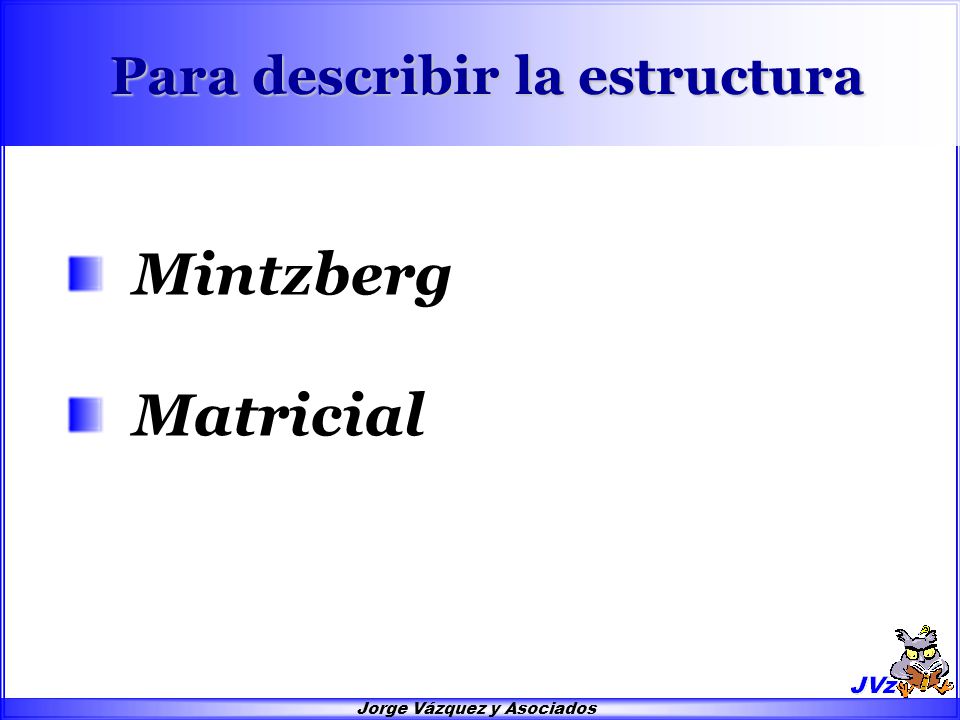 Para describir la estructura

Mintzberg

Matricial

JVz

Jorge Vázquez y Asociados